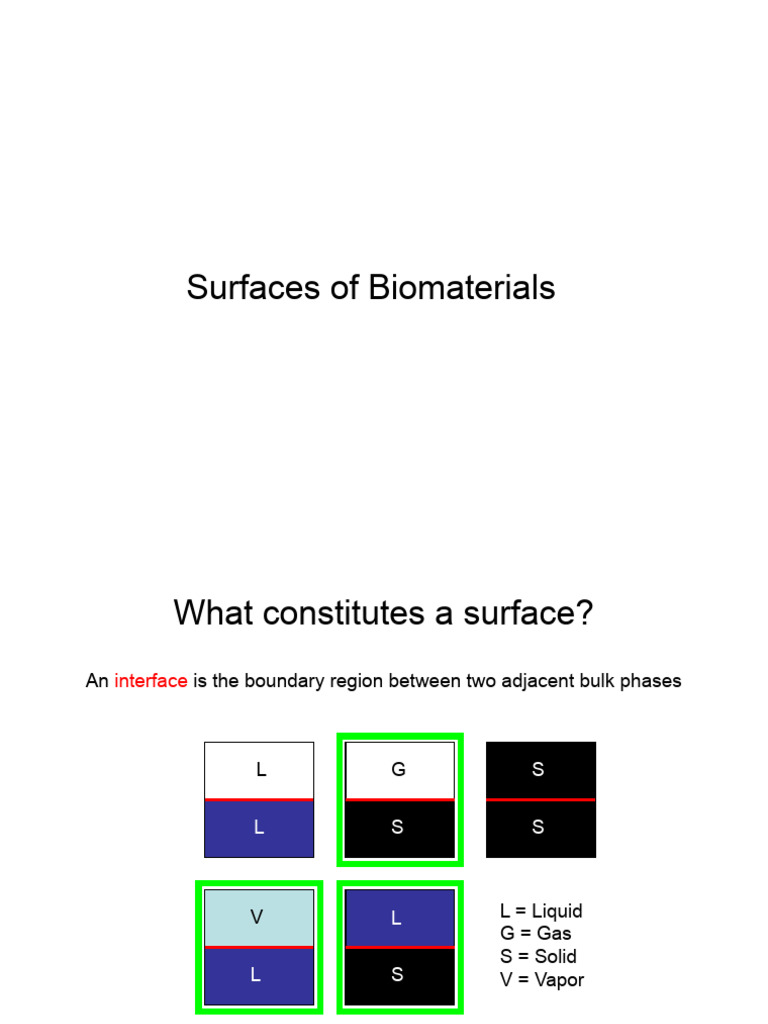 Surfaces of Biomaterials

What constitutes a surface?

An interface is the boundary region between two adjacent bulk phases

L
L

G
S

S
S

V
L

L
S

L = Liquid
G = Gas
S = Solid
V = Vapor